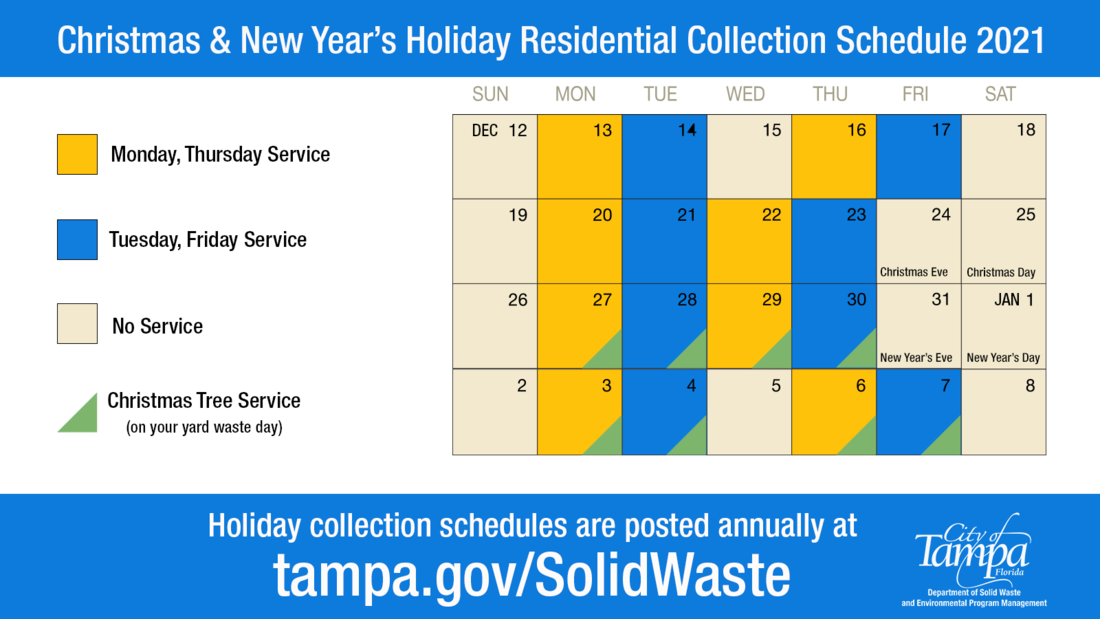 Christmas & New Year's Holiday Residential Collection Schedule 2021

Monday, Thursday Service

Tuesday, Friday Service

No Service

Christmas Tree Service
(on your yard waste day)

| SUN | MON | TUE | WED | THU | FRI | SAT |
|---|---|---|---|---|---|---|
| DEC 12 | 13 | 14 | 15 | 16 | 17 | 18 |
| 19 | 20 | 21 | 22 | 23 | 24 Christmas Eve | 25 Christmas Day |
| 26 | 27 | 28 | 29 | 30 | 31 New Year's Eve | JAN 1 New Year's Day |
| 2 | 3 | 4 | 5 | 6 | 7 | 8 |

Holiday collection schedules are posted annually at
tampa.gov/SolidWaste

City of Tampa Florida
Department of Solid Waste and Environmental Program Management